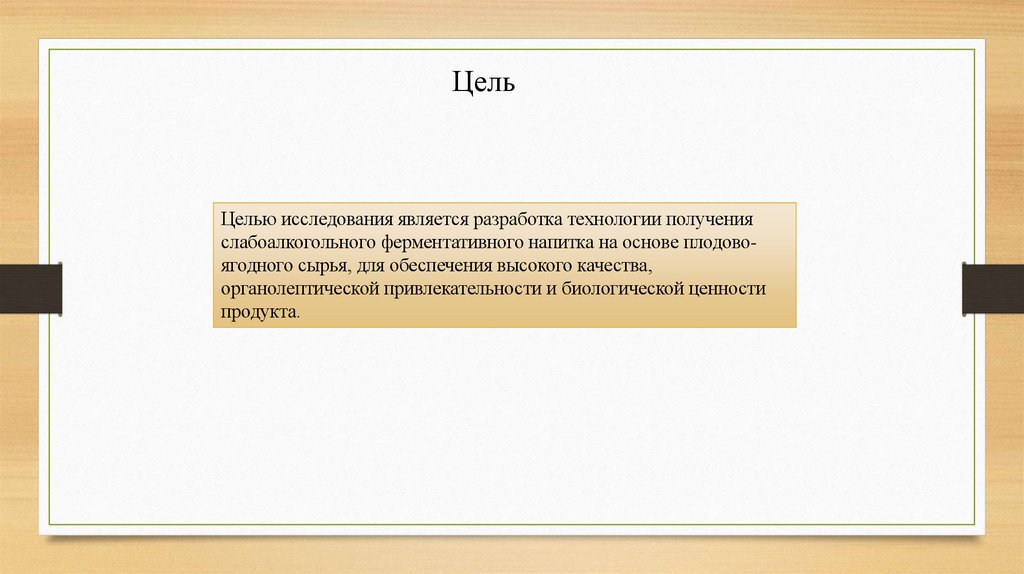 Цель

Целью исследования является разработка технологии получения слабоалкогольного ферментативного напитка на основе плодово-ягодного сырья, для обеспечения высокого качества, органолептической привлекательности и биологической ценности продукта.